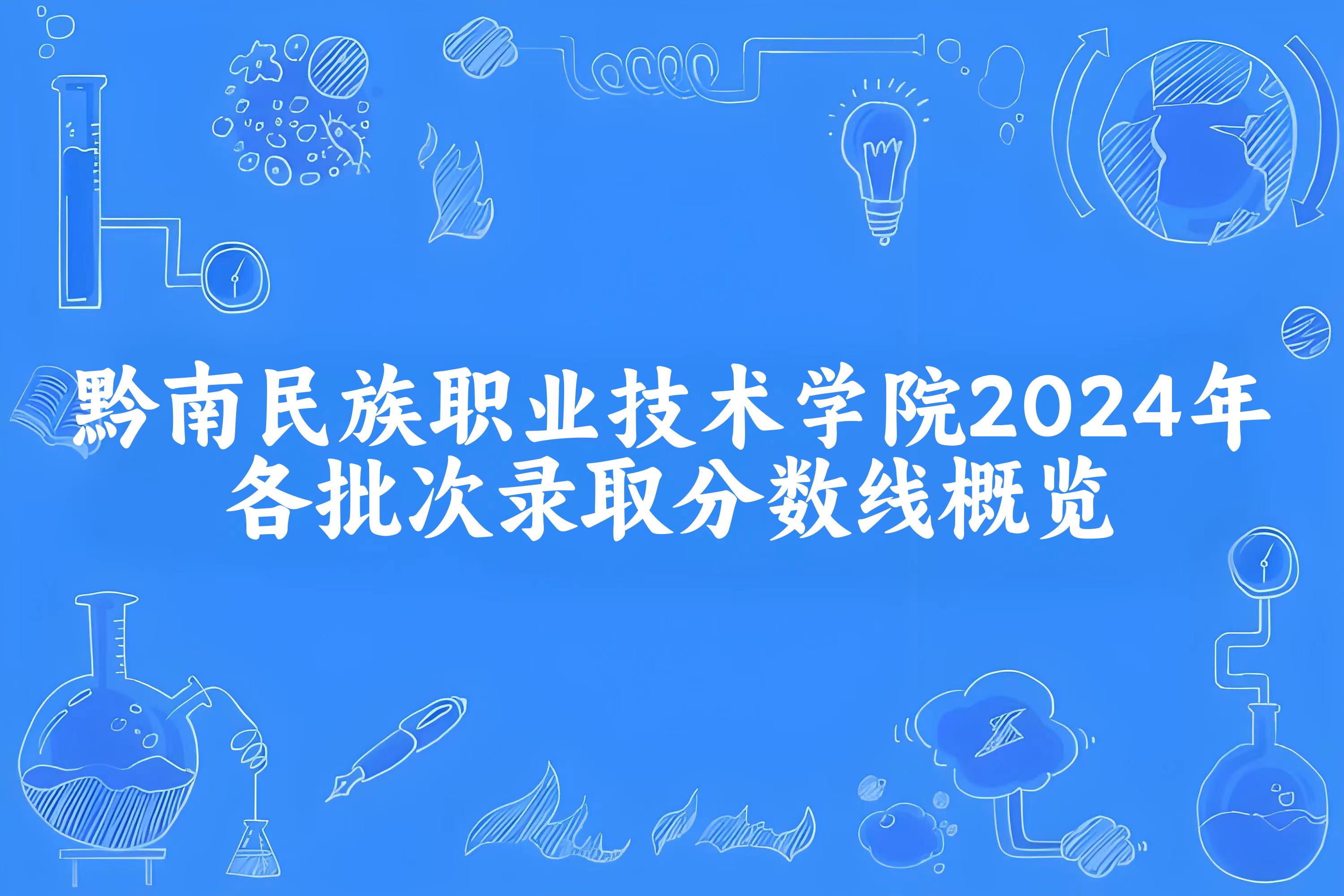 黔南民族职业技术学院2024年各批次录取分数线概览